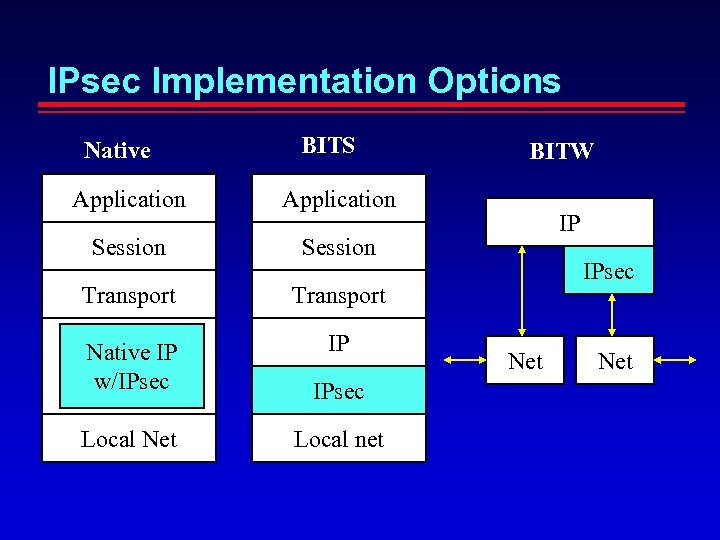 IPsec Implementation Options

Native

Application
Session
Transport
Native IP w/IPsec
Local Net

BITS

Application
Session
Transport
IP
IPsec
Local net

BITW

IP
IPsec
Net
Net